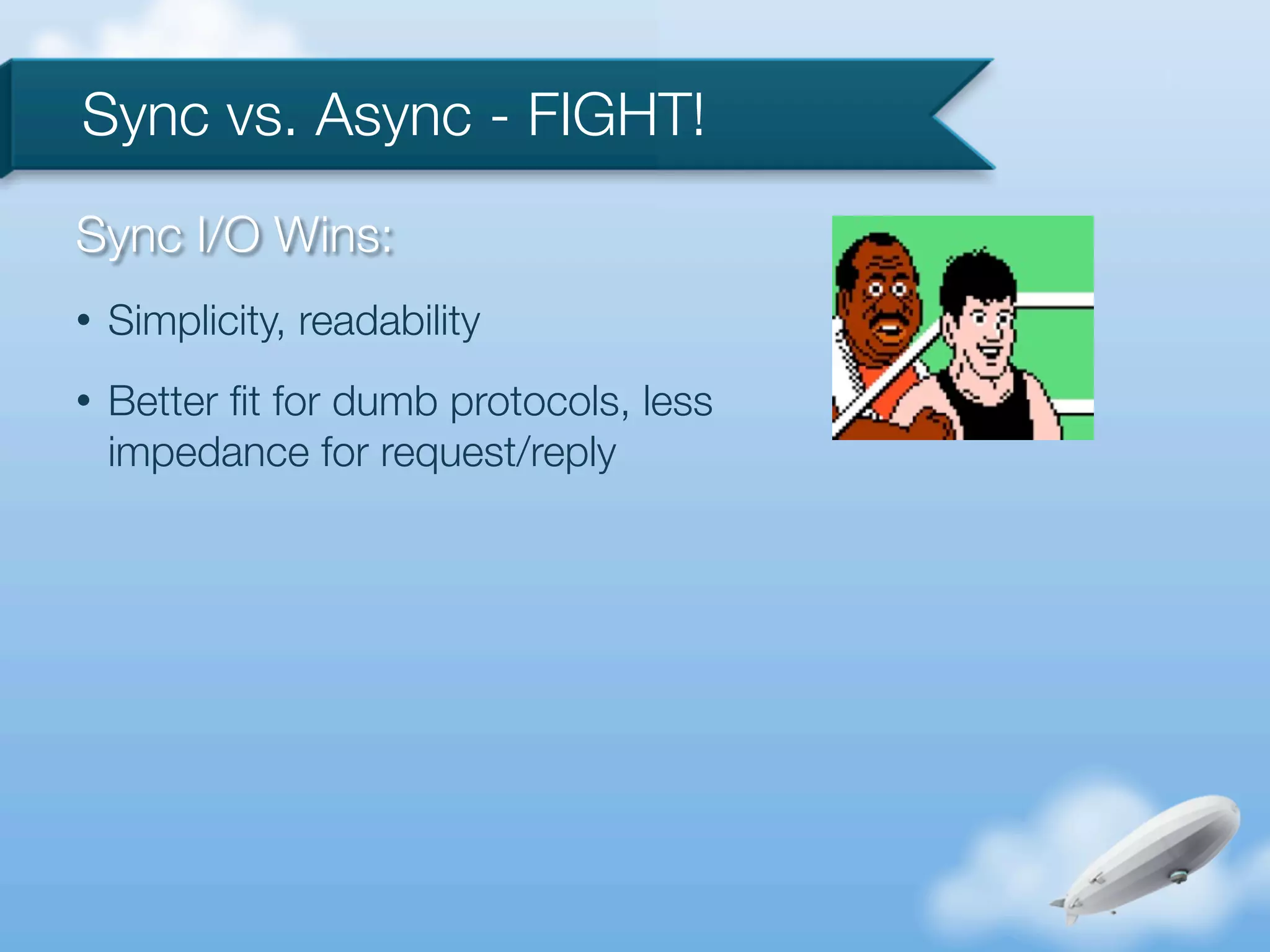 Sync vs. Async - FIGHT!

Sync I/O Wins:

• Simplicity, readability

• Better fit for dumb protocols, less impedance for request/reply